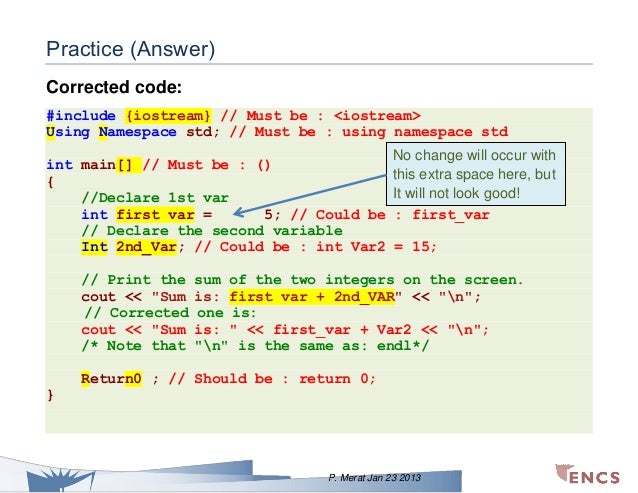 Practice (Answer)

Corrected code:

#include {iostream} // Must be : <iostream>
Using Namespace std; // Must be : using namespace std

int main[] // Must be : ()
{
//Declare 1st var
int first var =     5; // Could be : first_var
// Declare the second variable
Int 2nd_Var; // Could be : int Var2 = 15;

// Print the sum of the two integers on the screen.
cout << "Sum is: first var + 2nd_VAR" << "\n";
// Corrected one is:
cout << "Sum is: " << first_var + Var2 << "\n";
/* Note that "\n" is the same as: endl*/

Return0 ; // Should be : return 0;
}

No change will occur with this extra space here, but It will not look good!

P. Merat Jan 23 2013

ENCS